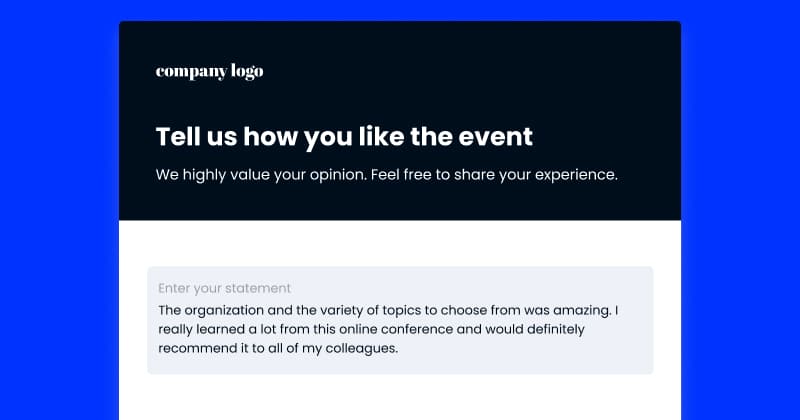 company logo

Tell us how you like the event

We highly value your opinion. Feel free to share your experience.

Enter your statement

The organization and the variety of topics to choose from was amazing. I really learned a lot from this online conference and would definitely recommend it to all of my colleagues.